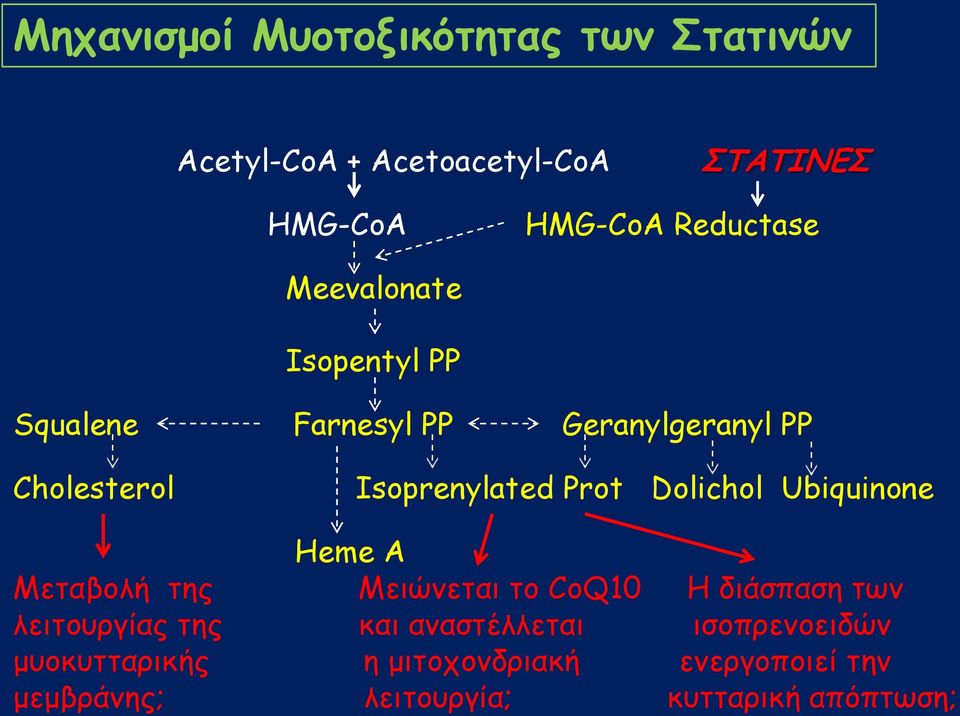 Μηχανισμοί Μυοτοξικότητας των Στατινών

Acetyl-CoA + Acetoacetyl-CoA

ΣΤΑΤΙΝΕΣ

HMG-CoA

HMG-CoA Reductase

Meevalonate

Isopentyl PP

Squalene

Farnesyl PP

Geranylgeranyl PP

Cholesterol

Isoprenylated Prot

Dolichol

Ubiquinone

Heme A

Μεταβολή της λειτουργίας της μυοκυτταρικής μεμβράνης;

Μειώνεται το CoQ10 και αναστέλλεται η μιτοχονδριακή λειτουργία;

Η διάσπαση των ισοπρενοειδών ενεργοποιεί την κυτταρική απόπτωση;